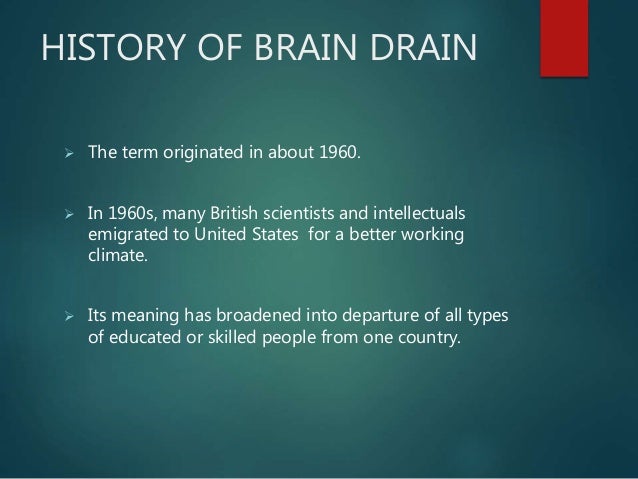 HISTORY OF BRAIN DRAIN

➢ The term originated in about 1960.

➢ In 1960s, many British scientists and intellectuals emigrated to United States for a better working climate.

➢ Its meaning has broadened into departure of all types of educated or skilled people from one country.